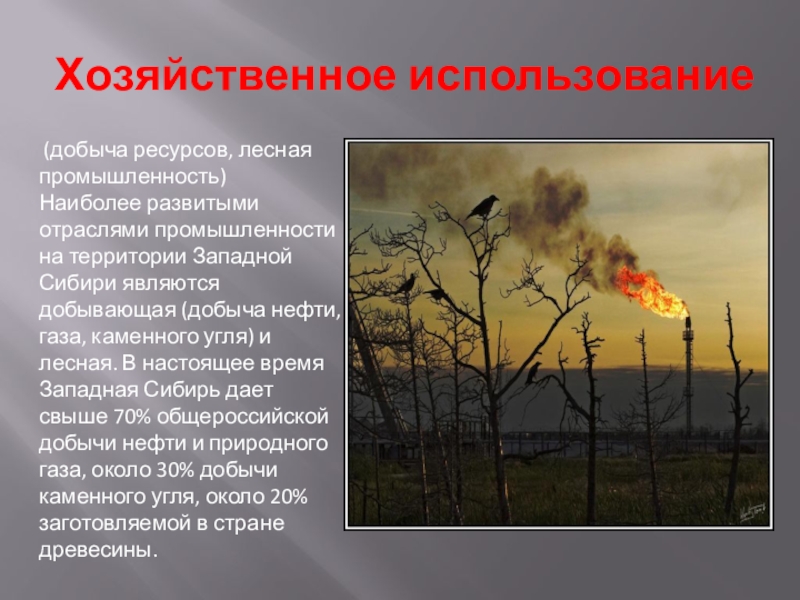 Хозяйственное использование

(добыча ресурсов, лесная промышленность)
Наиболее развитыми отраслями промышленности на территории Западной Сибири являются добывающая (добыча нефти, газа, каменного угля) и лесная. В настоящее время Западная Сибирь дает свыше 70% общероссийской добычи нефти и природного газа, около 30% добычи каменного угля, около 20% заготовляемой в стране древесины.